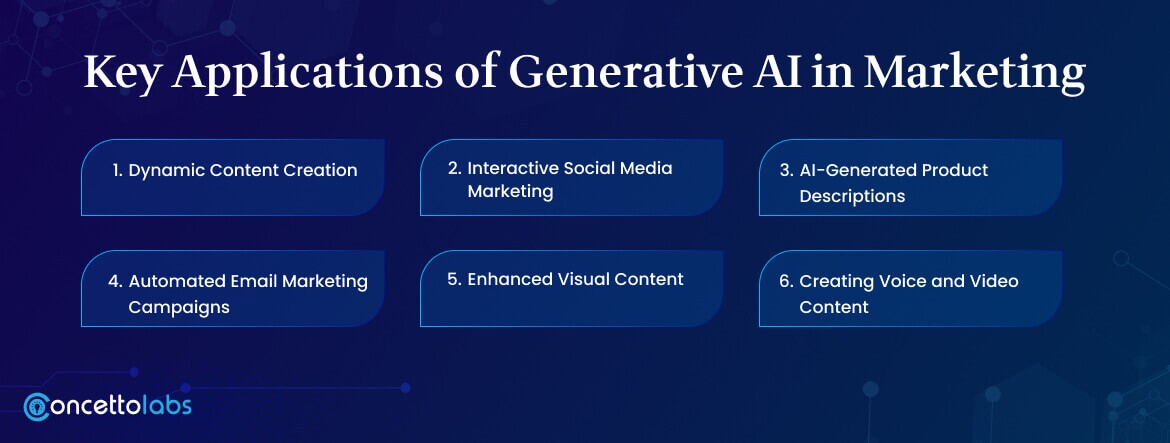 Key Applications of Generative AI in Marketing

1. Dynamic Content Creation

2. Interactive Social Media Marketing

3. AI-Generated Product Descriptions

4. Automated Email Marketing Campaigns

5. Enhanced Visual Content

6. Creating Voice and Video Content

concettolabs